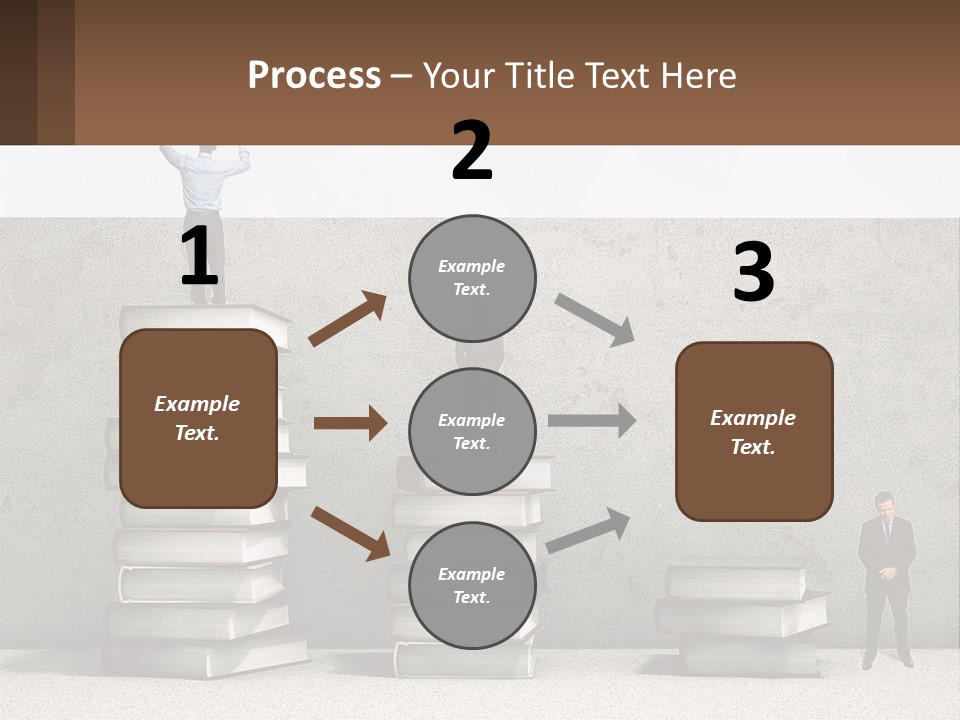 Process – Your Title Text Here

1

Example Text.

2

Example Text.

Example Text.

Example Text.

3

Example Text.